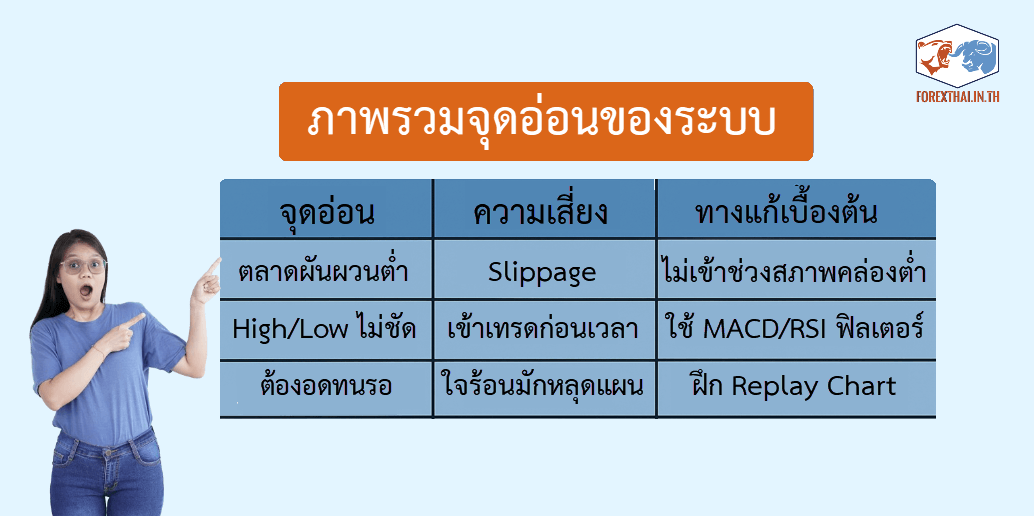 FOREXTHAI.IN.TH

ภาพรวมจุดอ่อนของระบบ

| จุดอ่อน | ความเสี่ยง | ทางแก้เบื้องต้น |
|---|---|---|
| ตลาดผันผวนต่ำ | Slippage | ไม่เข้าช่วงสภาพคล่องต่ำ |
| High/Low ไม่ชัด | เข้าเทรดก่อนเวลา | ใช้ MACD/RSI ฟิลเตอร์ |
| ต้องอดทนรอ | ใจร้อนมักหลุดแผน | ฝึก Replay Chart |